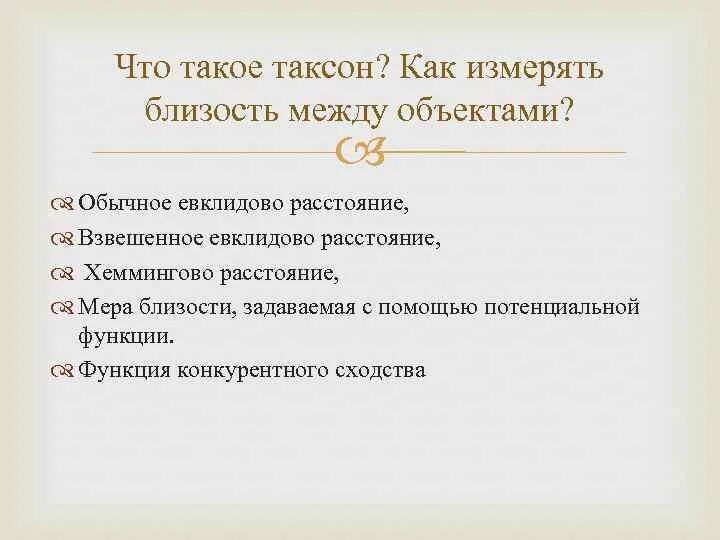 Что такое таксон? Как измерять близость между объектами?

Обычное евклидово расстояние,

Взвешенное евклидово расстояние,

Хеммингово расстояние,

Мера близости, задаваемая с помощью потенциальной функции.

Функция конкурентного сходства